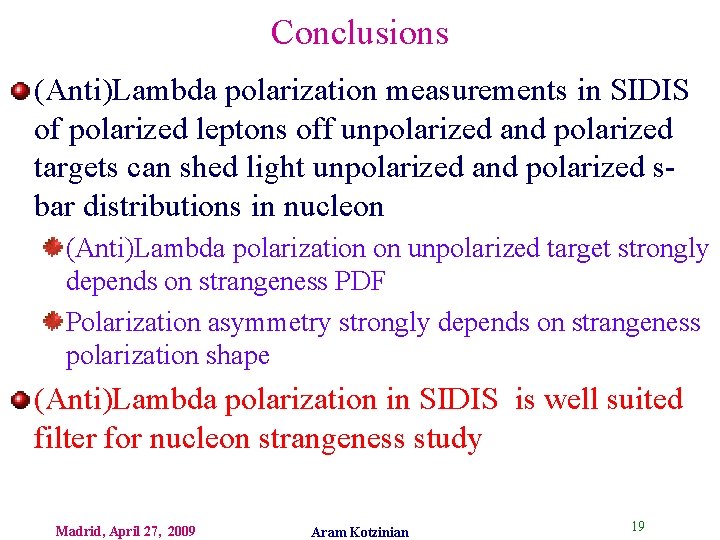 Conclusions

(Anti)Lambda polarization measurements in SIDIS of polarized leptons off unpolarized and polarized targets can shed light unpolarized and polarized s-bar distributions in nucleon

(Anti)Lambda polarization on unpolarized target strongly depends on strangeness PDF

Polarization asymmetry strongly depends on strangeness polarization shape

(Anti)Lambda polarization in SIDIS is well suited filter for nucleon strangeness study

Madrid, April 27, 2009

Aram Kotzinian

19